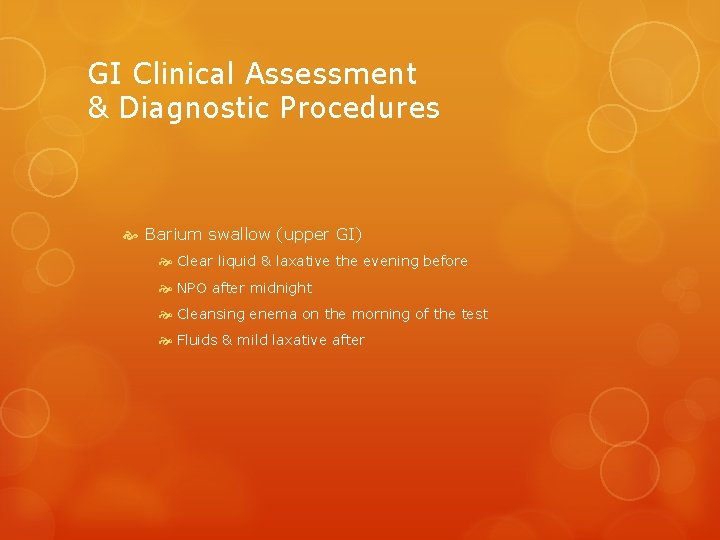 GI Clinical Assessment
& Diagnostic Procedures

Barium swallow (upper GI)

Clear liquid & laxative the evening before

NPO after midnight

Cleansing enema on the morning of the test

Fluids & mild laxative after